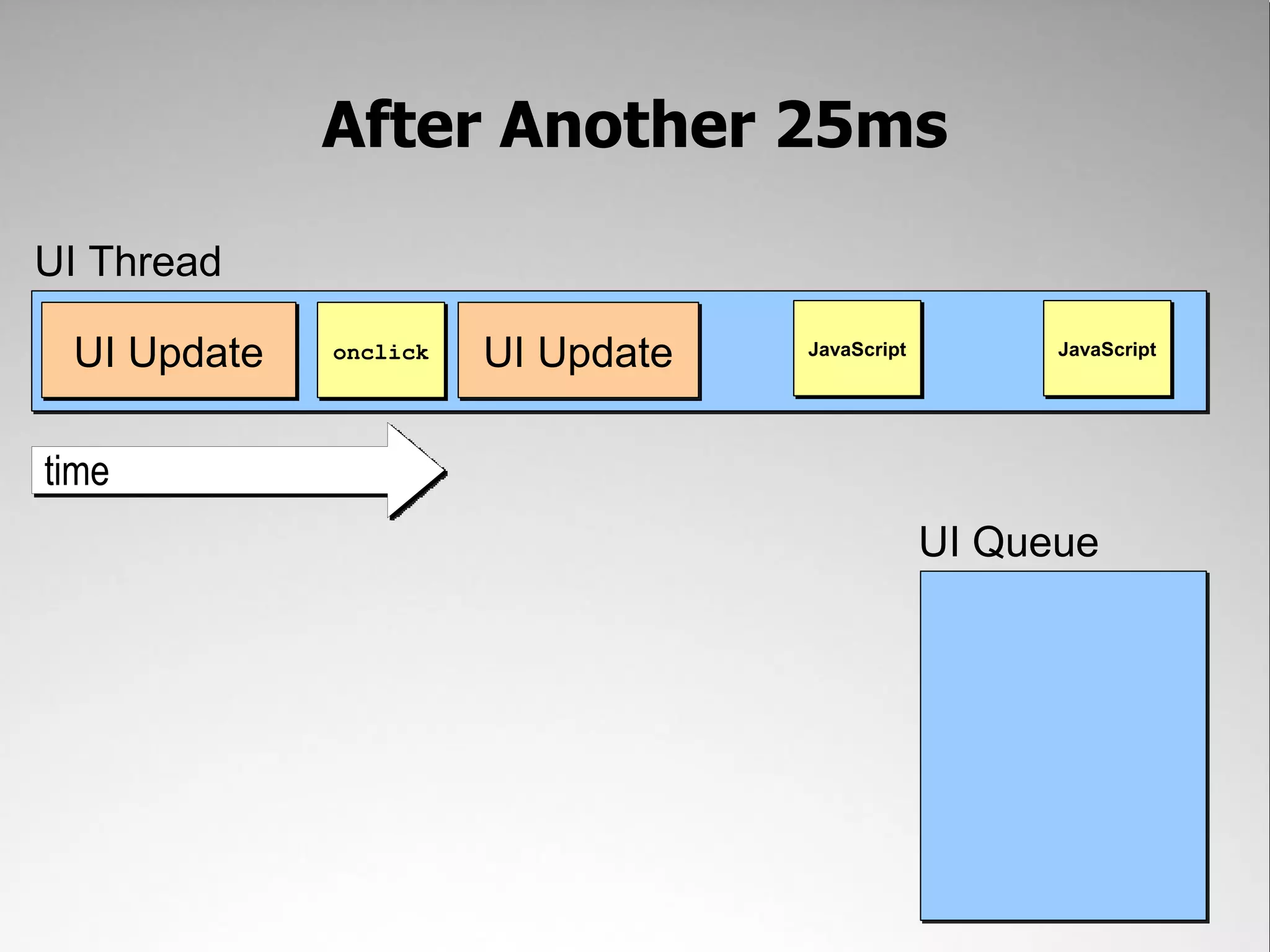 After Another 25ms

UI Thread

UI Update

onclick

UI Update

JavaScript

JavaScript

time

UI Queue